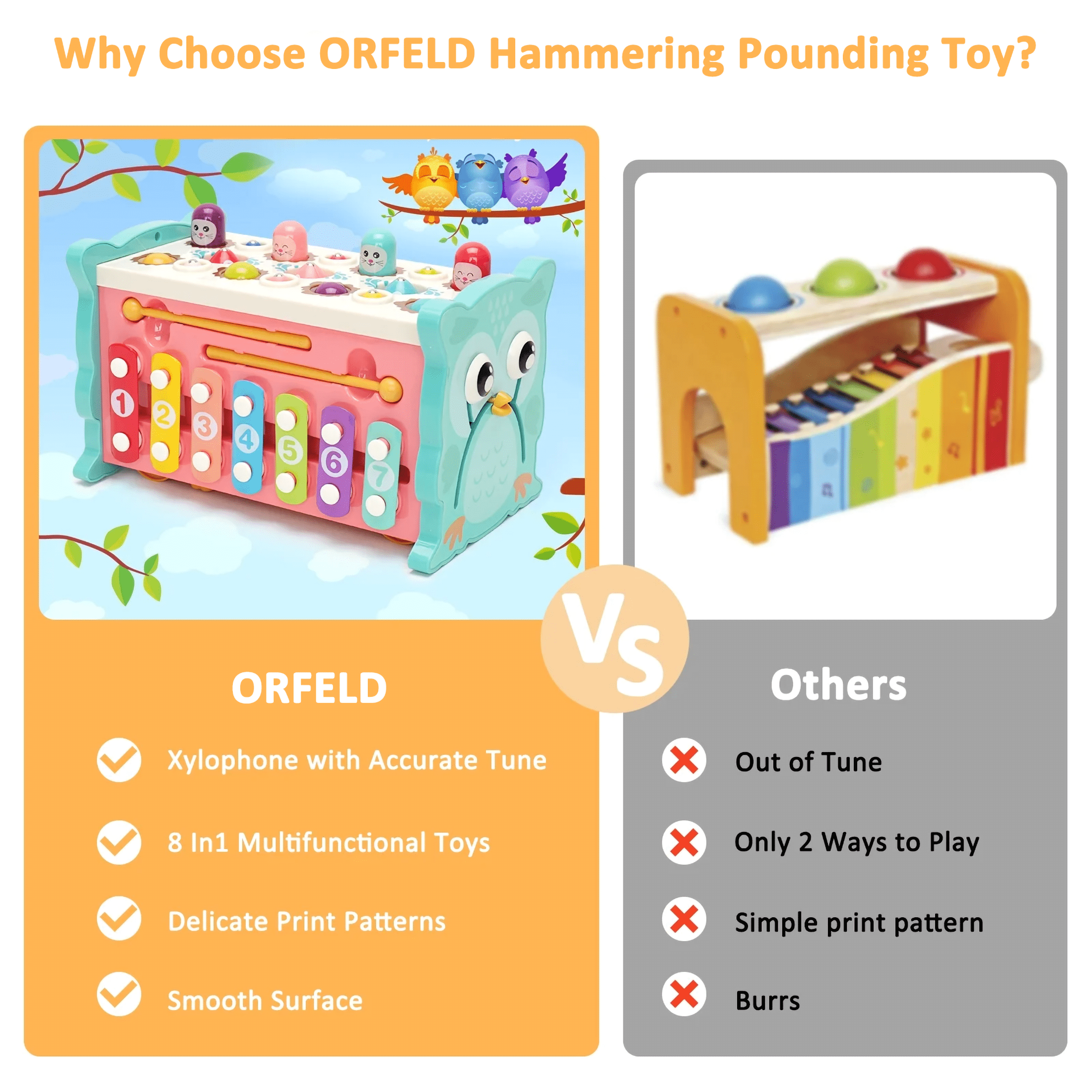 Why Choose ORFELD Hammering Pounding Toy?

1
2
3
4
5
6
7

VS

ORFELD

Xylophone with Accurate Tune

8 In1 Multifunctional Toys

Delicate Print Patterns

Smooth Surface

Others

Out of Tune

Only 2 Ways to Play

Simple print pattern

Burrs